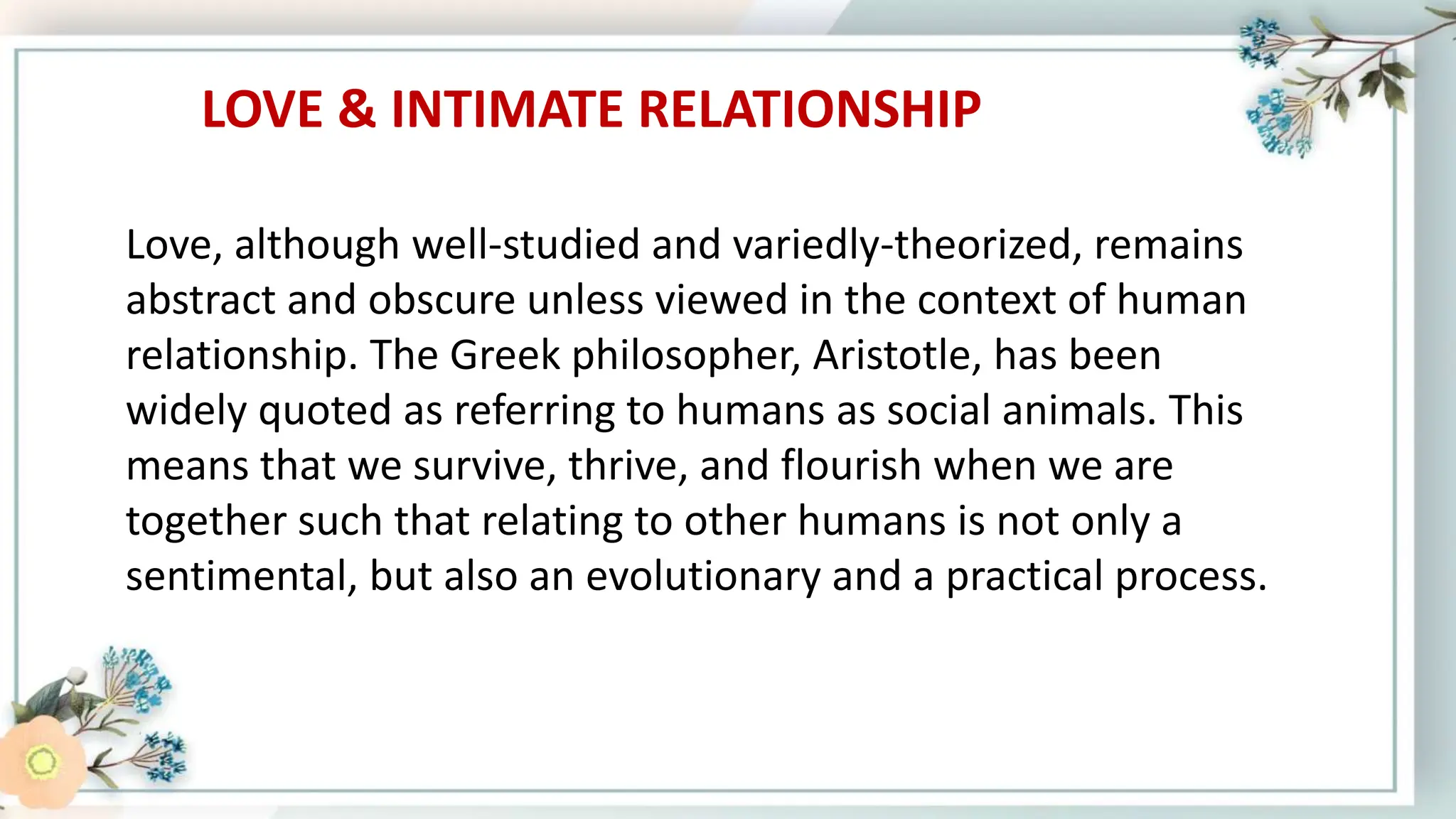 LOVE & INTIMATE RELATIONSHIP

Love, although well-studied and variedly-theorized, remains abstract and obscure unless viewed in the context of human relationship. The Greek philosopher, Aristotle, has been widely quoted as referring to humans as social animals. This means that we survive, thrive, and flourish when we are together such that relating to other humans is not only a sentimental, but also an evolutionary and a practical process.